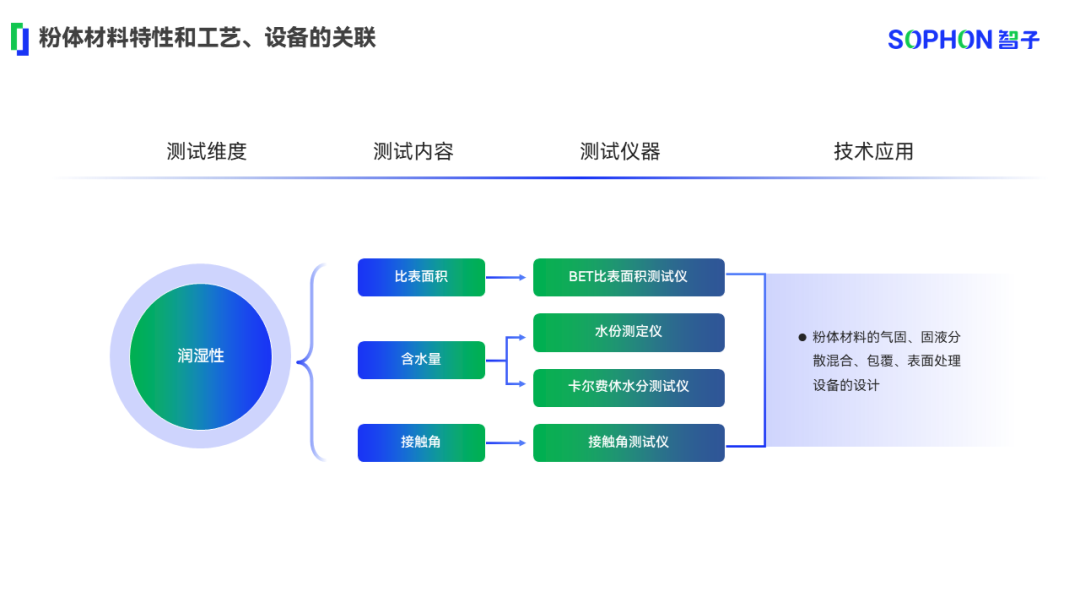 粉体材料特性和工艺、设备的关联

SOPHON 智子

测试维度

测试内容

测试仪器

技术应用

润湿性

比表面积

含水量

接触角

BET比表面积测试仪

水份测定仪

卡尔费休水分测试仪

接触角测试仪

● 粉体材料的气固、固液分散混合、包覆、表面处理设备的设计